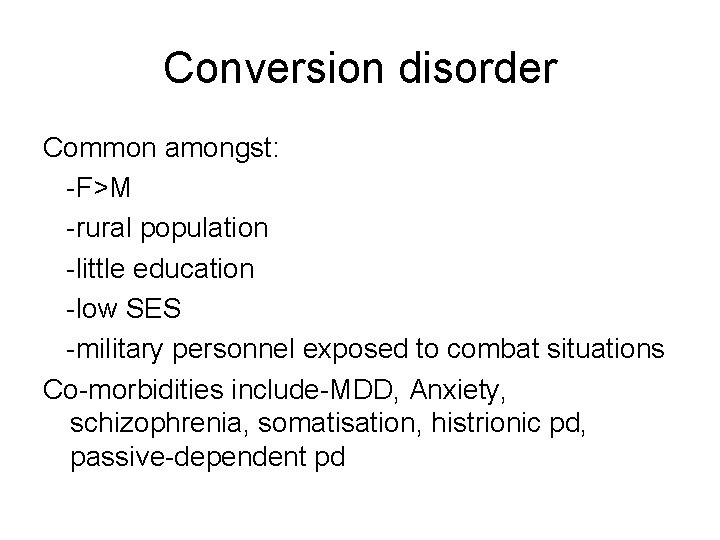 Conversion disorder

Common amongst:
-F>M
-rural population
-little education
-low SES
-military personnel exposed to combat situations

Co-morbidities include-MDD, Anxiety, schizophrenia, somatisation, histrionic pd, passive-dependent pd